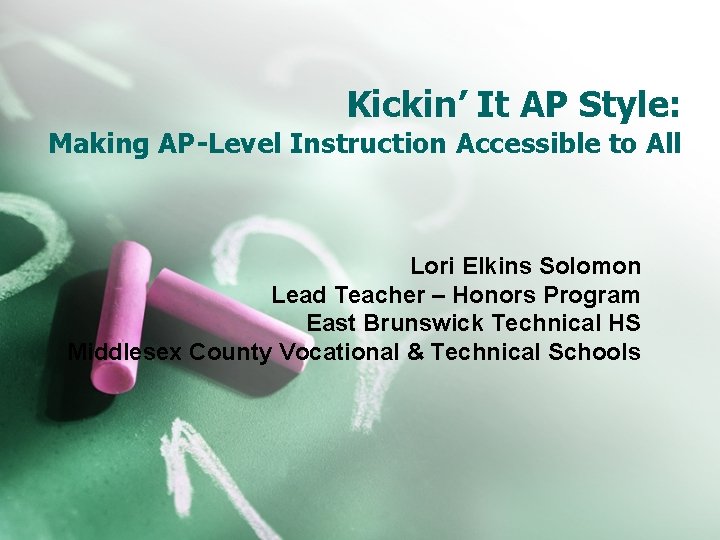 Kickin' It AP Style:
Making AP-Level Instruction Accessible to All

Lori Elkins Solomon
Lead Teacher – Honors Program
East Brunswick Technical HS
Middlesex County Vocational & Technical Schools